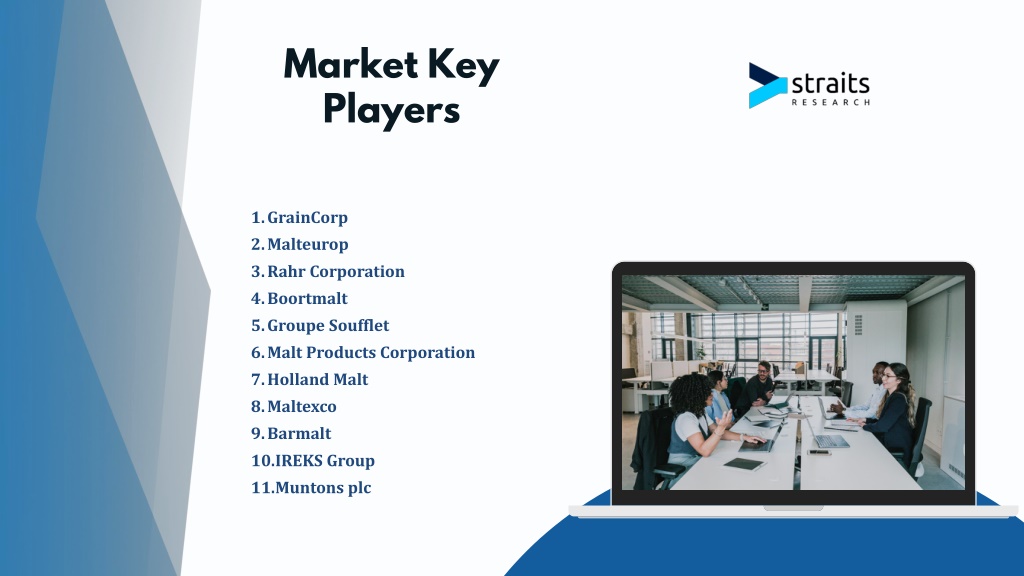 Market Key Players

straits RESEARCH

1. GrainCorp
2. Malteurop
3. Rahr Corporation
4. Boortmalt
5. Groupe Soufflet
6. Malt Products Corporation
7. Holland Malt
8. Maltexco
9. Barmalt
10. IREKS Group
11. Muntons plc